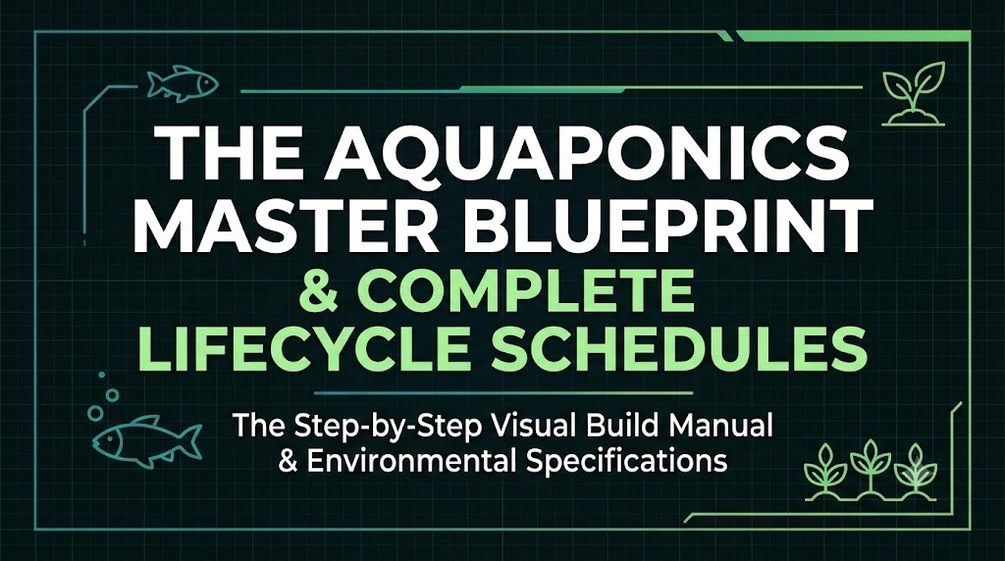 THE AQUAPONICS MASTER BLUEPRINT
& COMPLETE LIFECYCLE SCHEDULES

The Step-by-Step Visual Build Manual & Environmental Specifications